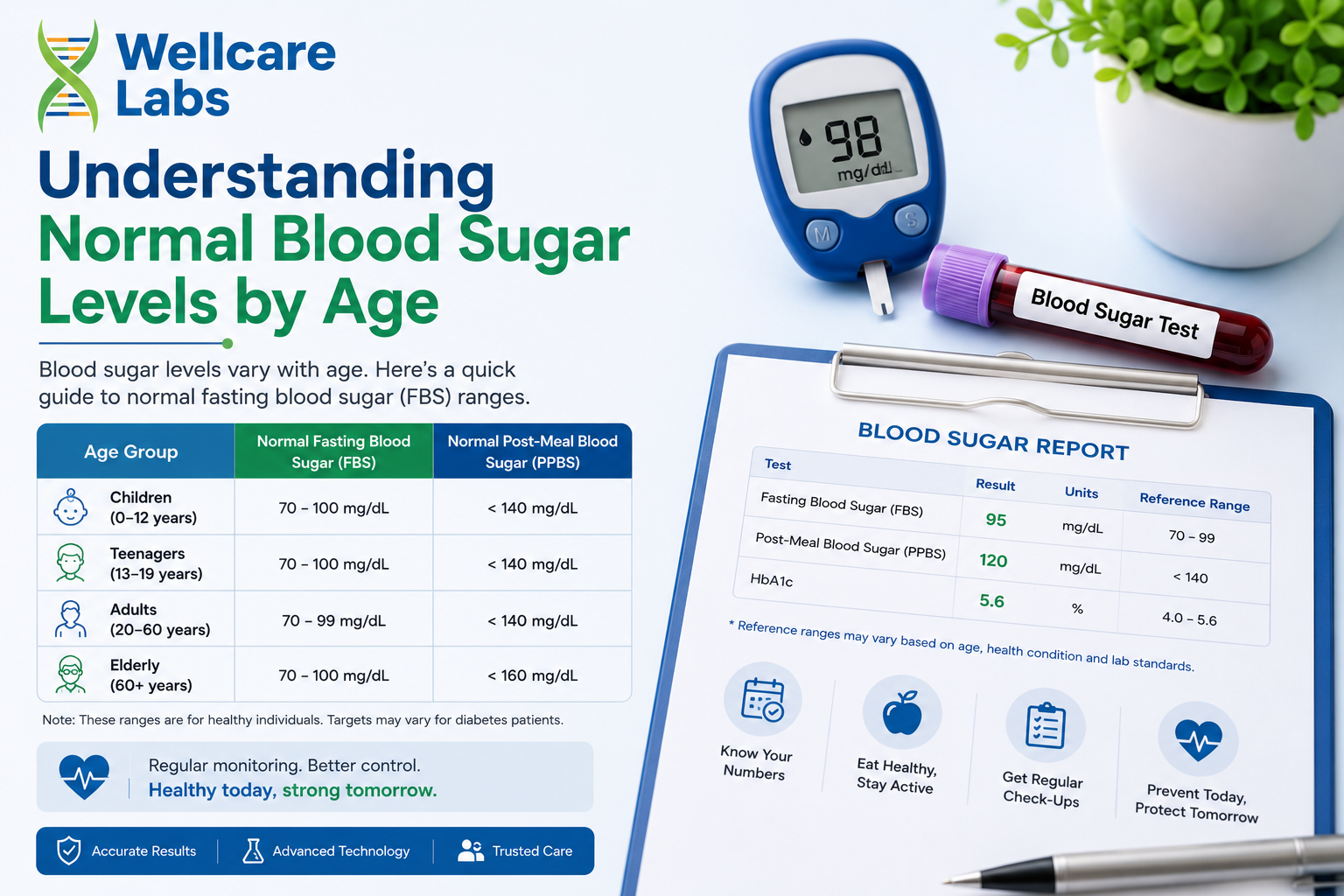 Wellcare Labs

Understanding Normal Blood Sugar Levels by Age

Blood sugar levels vary with age. Here's a quick guide to normal fasting blood sugar (FBS) ranges.

| Age Group | Normal Fasting Blood Sugar (FBS) | Normal Post-Meal Blood Sugar (PPBS) |
|---|---|---|
| Children (0–12 years) | 70 – 100 mg/dL | < 140 mg/dL |
| Teenagers (13–19 years) | 70 – 100 mg/dL | < 140 mg/dL |
| Adults (20–60 years) | 70 – 99 mg/dL | < 140 mg/dL |
| Elderly (60+ years) | 70 – 100 mg/dL | < 160 mg/dL |

Note: These ranges are for healthy individuals. Targets may vary for diabetes patients.

Regular monitoring. Better control.
Healthy today, strong tomorrow.

Accurate Results | Advanced Technology | Trusted Care

98 mg/dL
M S

Blood Sugar Test

BLOOD SUGAR REPORT

| Test | Result | Units | Reference Range |
|---|---|---|---|
| Fasting Blood Sugar (FBS) | 95 | mg/dL | 70 – 99 |
| Post-Meal Blood Sugar (PPBS) | 120 | mg/dL | < 140 |
| HbA1c | 5.6 | % | 4.0 – 5.6 |

* Reference ranges may vary based on age, health condition and lab standards.

Know Your Numbers
Eat Healthy, Stay Active
Get Regular Check-Ups
Prevent Today, Protect Tomorrow